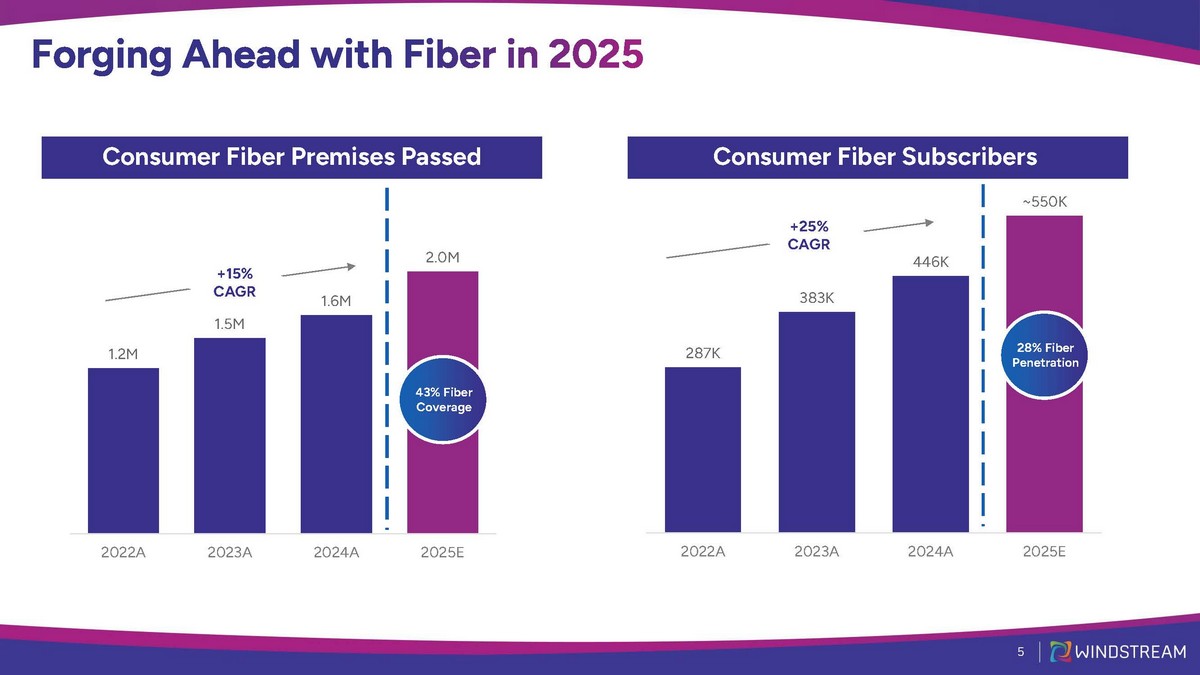 Forging Ahead with Fiber in 2025

Consumer Fiber Premises Passed

+15% CAGR

1.2M
1.5M
1.6M
2.0M

43% Fiber Coverage

2022A
2023A
2024A
2025E

Consumer Fiber Subscribers

+25% CAGR

287K
383K
446K
~550K

28% Fiber Penetration

2022A
2023A
2024A
2025E

5

WINDSTREAM